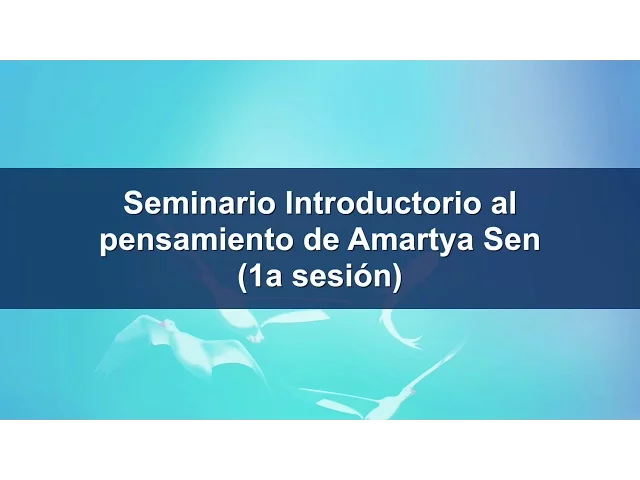 Seminario Introductorio al pensamiento de Amartya Sen (1a sesión)